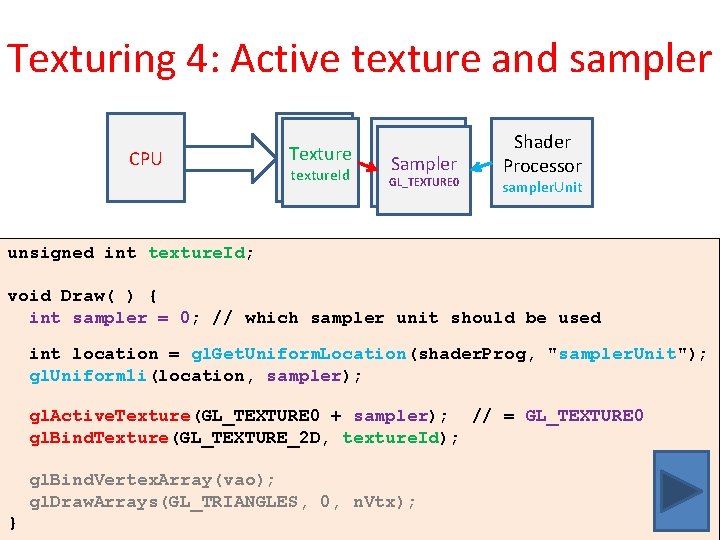 Texturing 4: Active texture and sampler

CPU

Texture
textureId

Sampler
GL_TEXTURE0

Shader
Processor
samplerUnit

unsigned int textureId;

void Draw( ) {
  int sampler = 0; // which sampler unit should be used

  int location = glGetUniformLocation(shaderProg, "samplerUnit");
  glUniform1i(location, sampler);

  glActiveTexture(GL_TEXTURE0 + sampler);  // = GL_TEXTURE0
  glBindTexture(GL_TEXTURE_2D, textureId);

  glBindVertexArray(vao);
  glDrawArrays(GL_TRIANGLES, 0, nVtx);
}